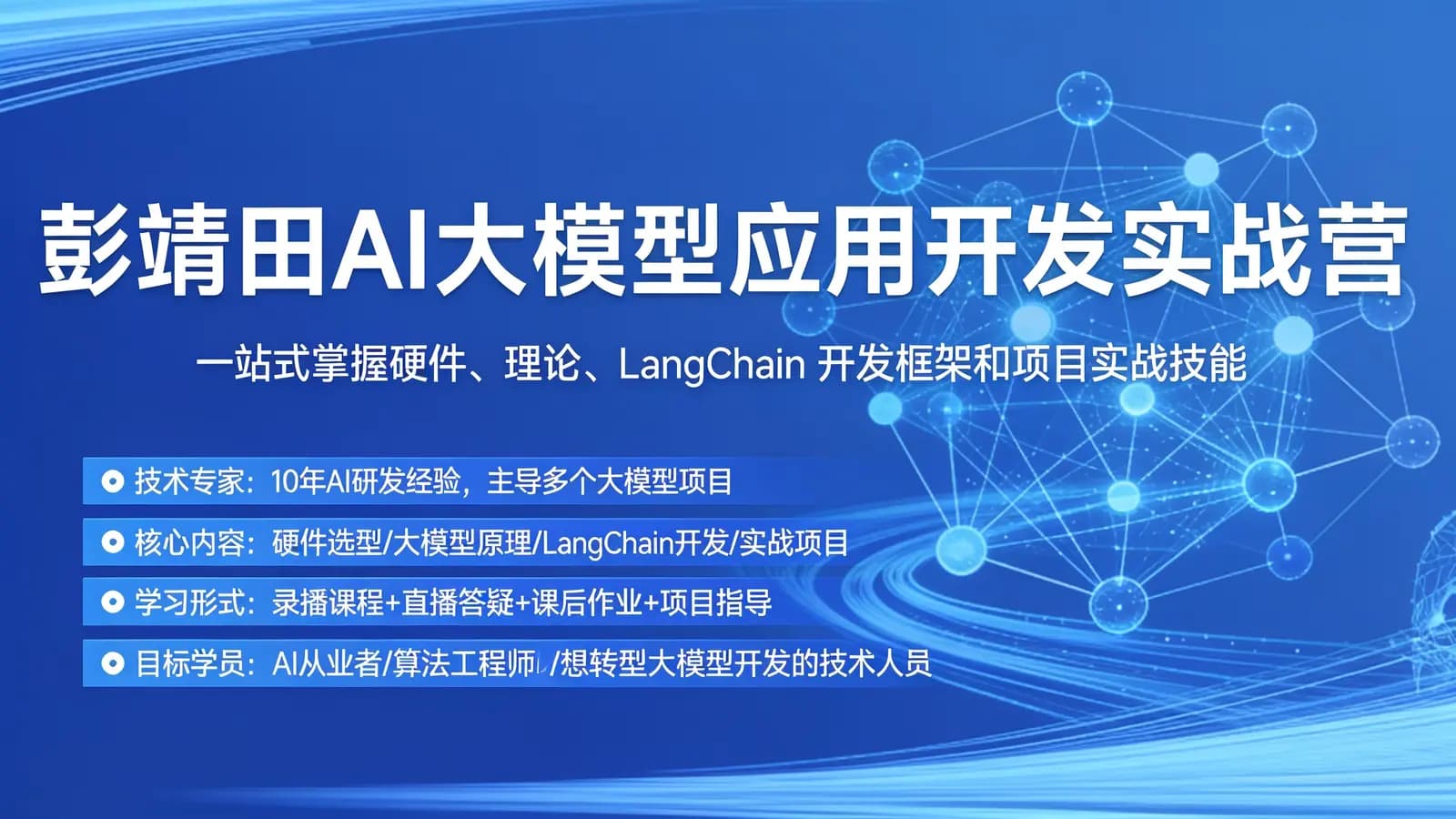 彭靖田AI大模型应用开发实战营

一站式掌握硬件、理论、LangChain 开发框架和项目实战技能

• 技术专家：10年AI研发经验，主导多个大模型项目
• 核心内容：硬件选型/大模型原理/LangChain开发/实战项目
• 学习形式：录播课程+直播答疑+课后作业+项目指导
• 目标学员：AI从业者/算法工程师/想转型大模型开发的技术人员